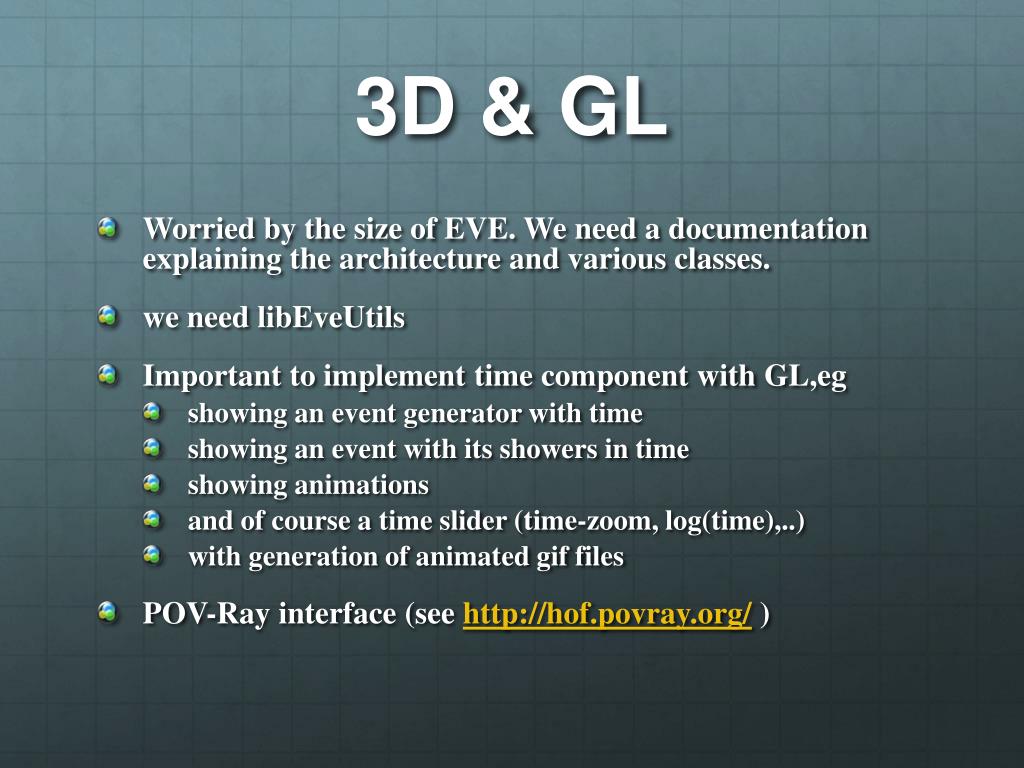 3D & GL

Worried by the size of EVE. We need a documentation explaining the architecture and various classes.

we need libEveUtils

Important to implement time component with GL,eg

showing an event generator with time

showing an event with its showers in time

showing animations

and of course a time slider (time-zoom, log(time),..)

with generation of animated gif files

POV-Ray interface (see http://hof.povray.org/ )